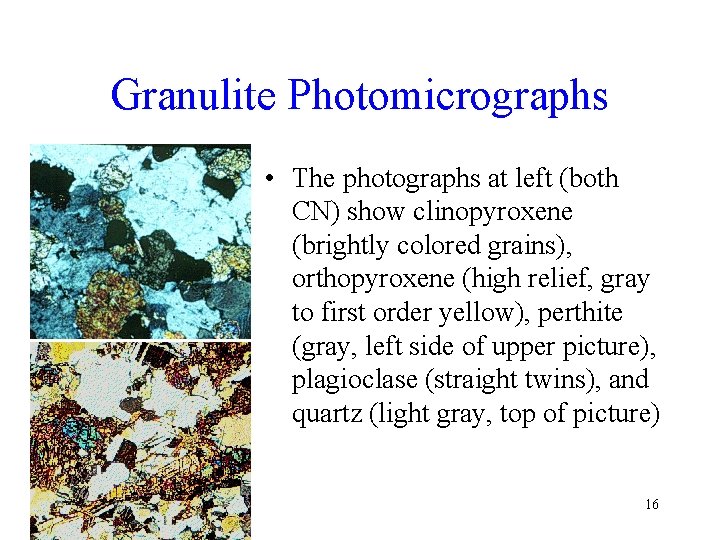 Granulite Photomicrographs

• The photographs at left (both CN) show clinopyroxene (brightly colored grains), orthopyroxene (high relief, gray to first order yellow), perthite (gray, left side of upper picture), plagioclase (straight twins), and quartz (light gray, top of picture)

16